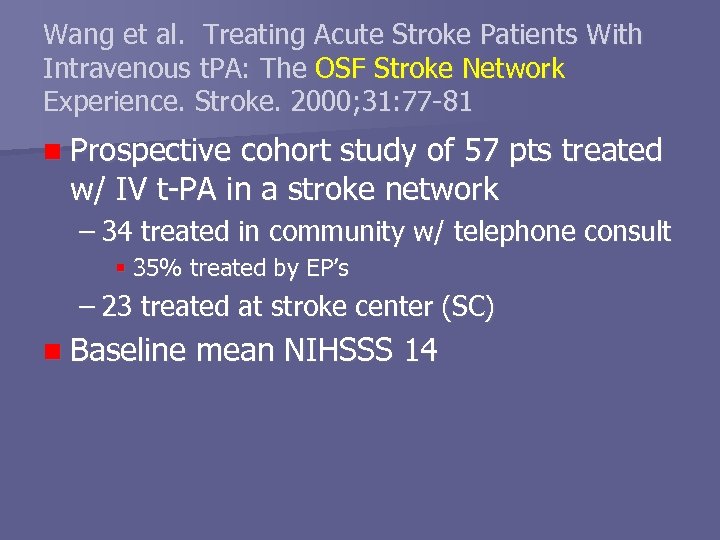 Wang et al. Treating Acute Stroke Patients With Intravenous tPA: The OSF Stroke Network Experience. Stroke. 2000;31:77-81

Prospective cohort study of 57 pts treated w/ IV t-PA in a stroke network

– 34 treated in community w/ telephone consult

35% treated by EP's

– 23 treated at stroke center (SC)

Baseline mean NIHSSS 14